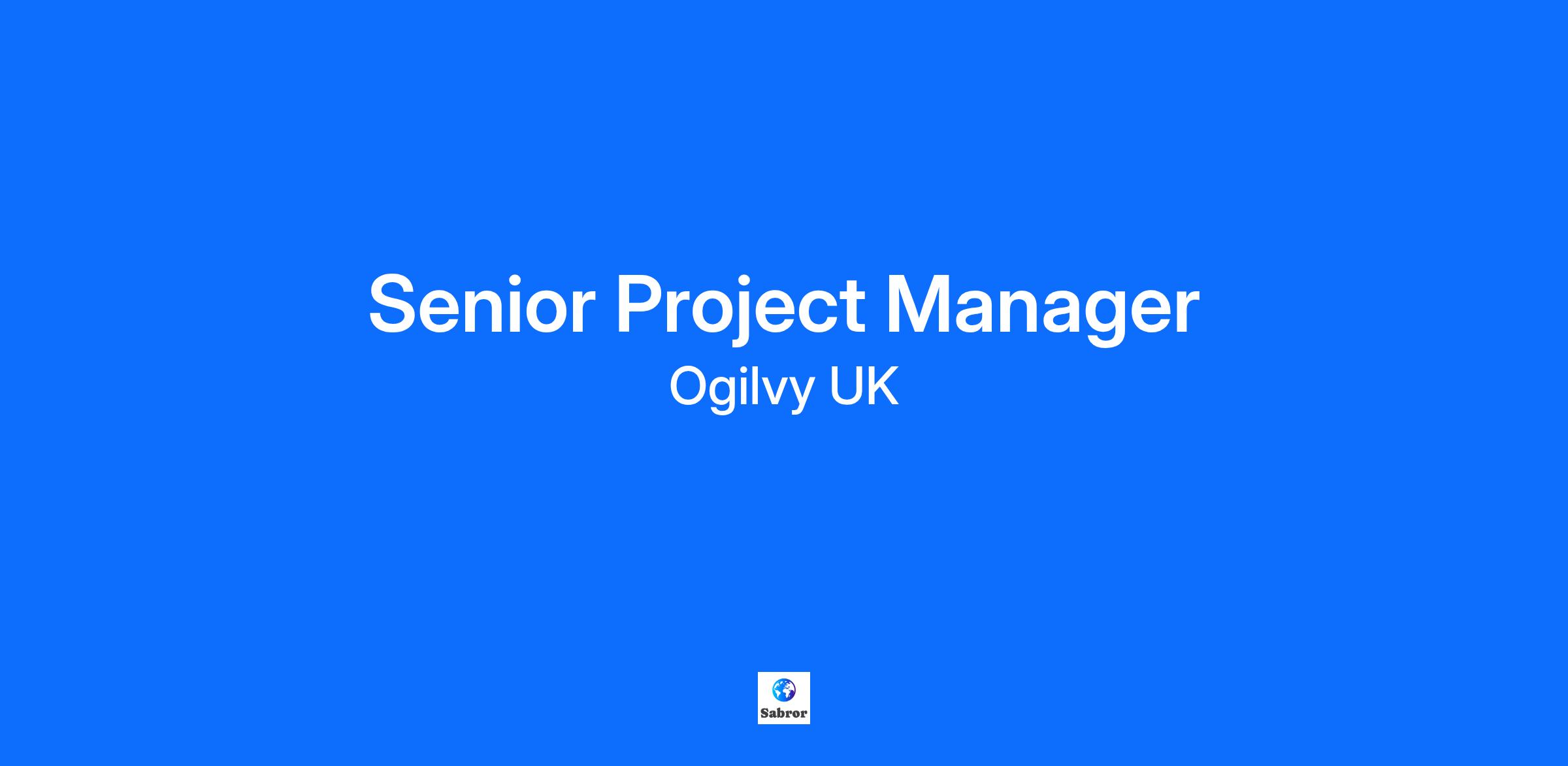 Senior Project Manager
Ogilvy UK

Sabror